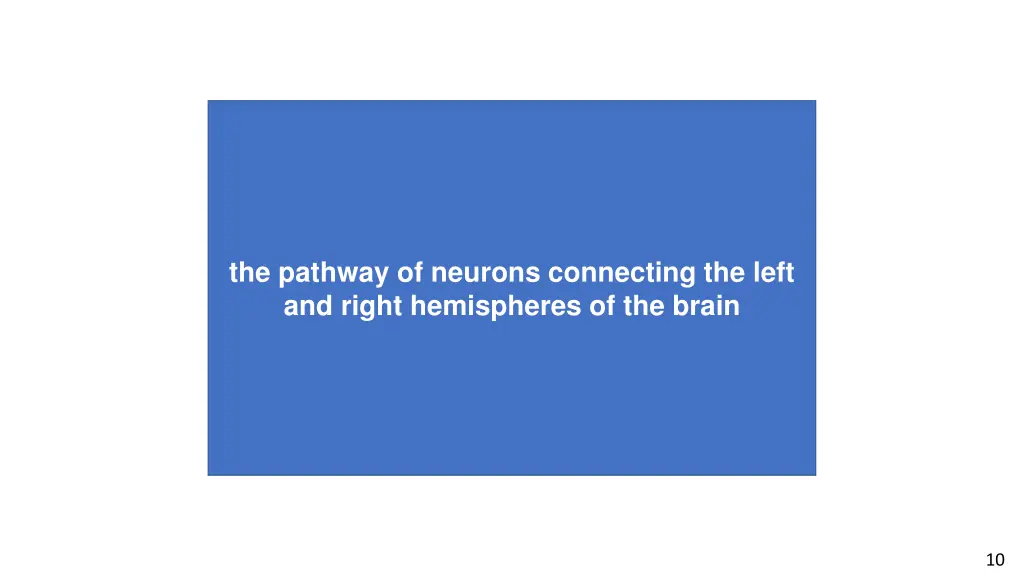 the pathway of neurons connecting the left and right hemispheres of the brain

10